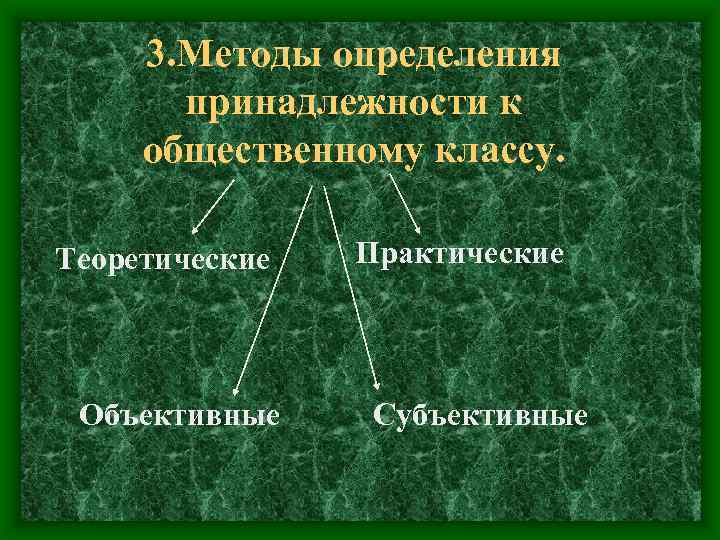 3.Методы определения принадлежности к общественному классу.

Теоретические

Практические

Объективные

Субъективные